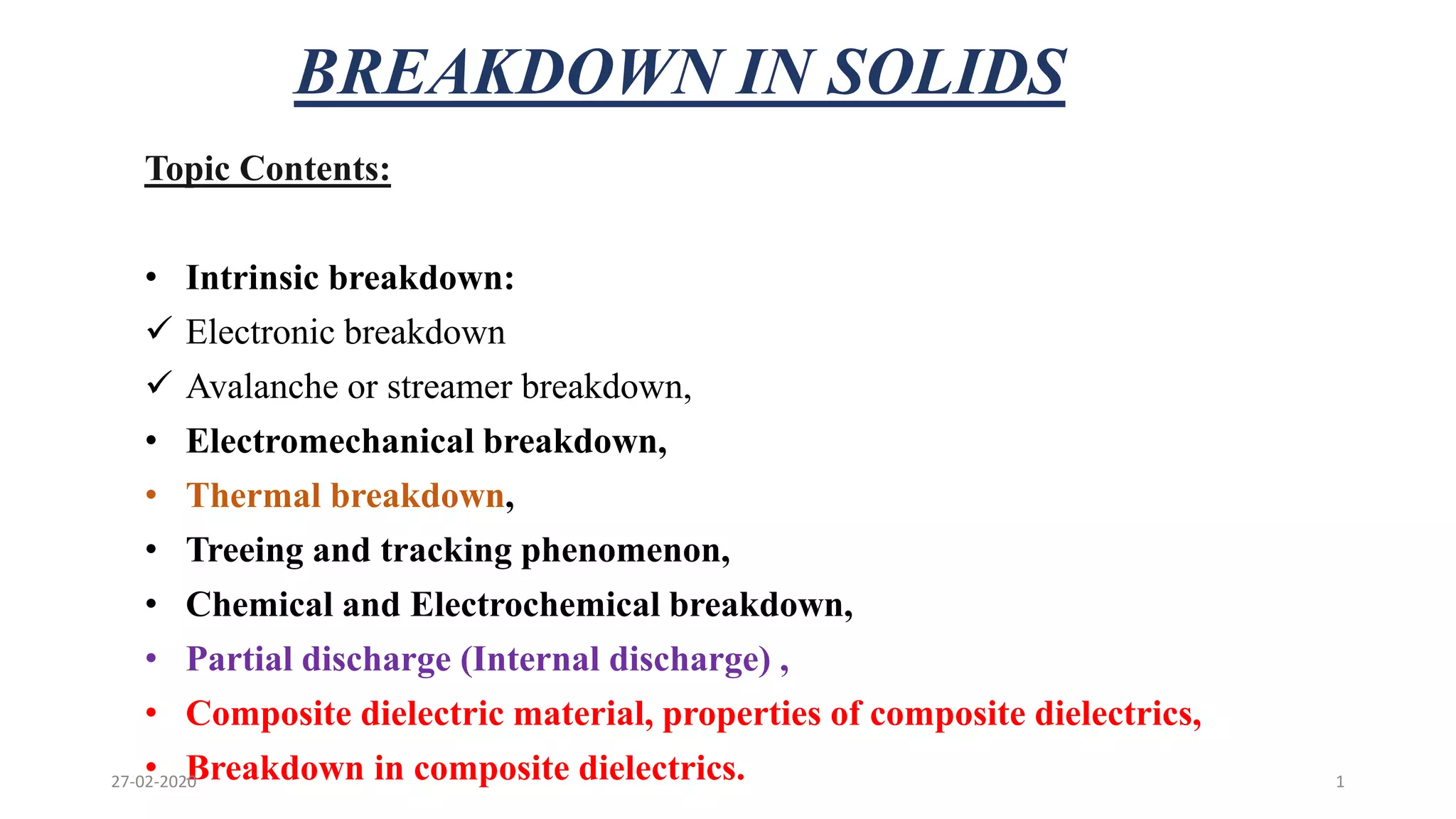 BREAKDOWN IN SOLIDS

Topic Contents:

• Intrinsic breakdown:
✓ Electronic breakdown
✓ Avalanche or streamer breakdown,
• Electromechanical breakdown,
• Thermal breakdown,
• Treeing and tracking phenomenon,
• Chemical and Electrochemical breakdown,
• Partial discharge (Internal discharge) ,
• Composite dielectric material, properties of composite dielectrics,
• Breakdown in composite dielectrics.

27-02-2020

1